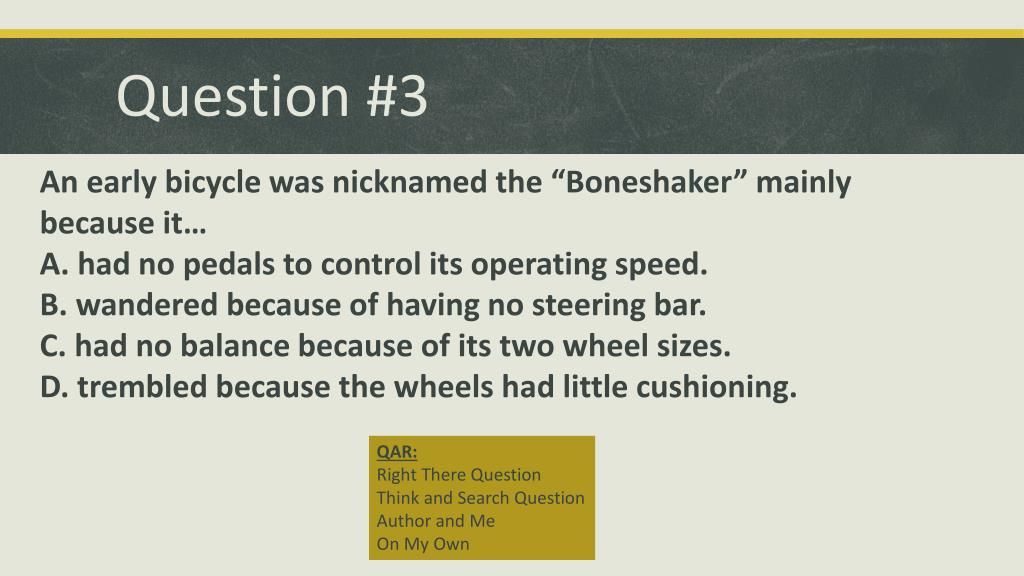 Question #3

An early bicycle was nicknamed the “Boneshaker” mainly because it…
A. had no pedals to control its operating speed.
B. wandered because of having no steering bar.
C. had no balance because of its two wheel sizes.
D. trembled because the wheels had little cushioning.

QAR:
Right There Question
Think and Search Question
Author and Me
On My Own